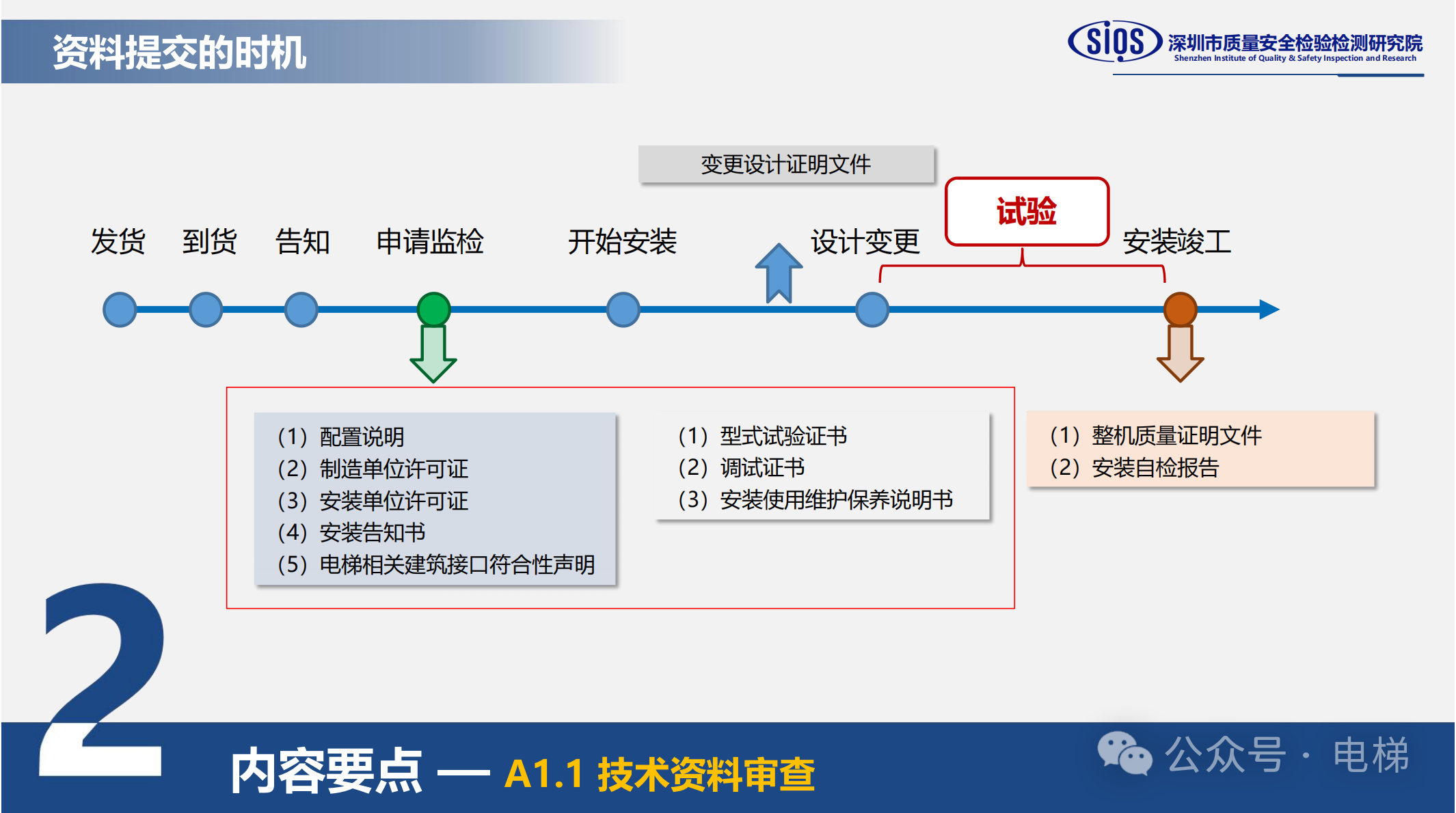 资料提交的时机

SIQS 深圳市质量安全检验检测研究院
Shenzhen Institute of Quality & Safety Inspection and Research

变更设计证明文件

试验

发货 到货 告知 申请监检 开始安装 设计变更 安装竣工

(1) 配置说明
(2) 制造单位许可证
(3) 安装单位许可证
(4) 安装告知书
(5) 电梯相关建筑接口符合性声明

(1) 型式试验证书
(2) 调试证书
(3) 安装使用维护保养说明书

(1) 整机质量证明文件
(2) 安装自检报告

2

内容要点 — A1.1 技术资料审查

公众号 · 电梯